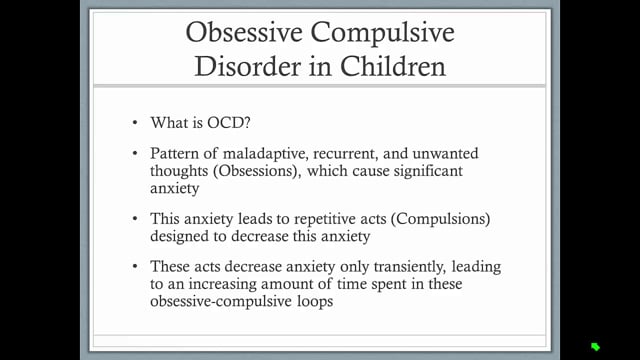 Obsessive Compulsive Disorder in Children

• What is OCD?

• Pattern of maladaptive, recurrent, and unwanted thoughts (Obsessions), which cause significant anxiety

• This anxiety leads to repetitive acts (Compulsions) designed to decrease this anxiety

• These acts decrease anxiety only transiently, leading to an increasing amount of time spent in these obsessive-compulsive loops